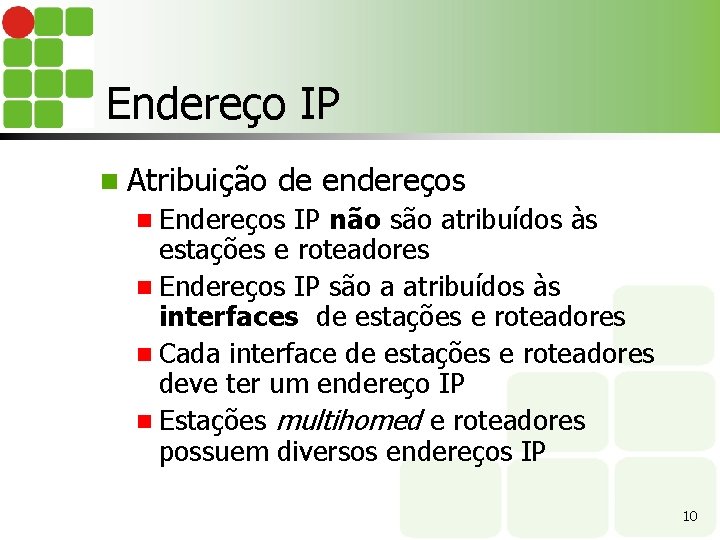 Endereço IP

Atribuição de endereços

Endereços IP não são atribuídos às estações e roteadores

Endereços IP são a atribuídos às interfaces de estações e roteadores

Cada interface de estações e roteadores deve ter um endereço IP

Estações multihomed e roteadores possuem diversos endereços IP

10